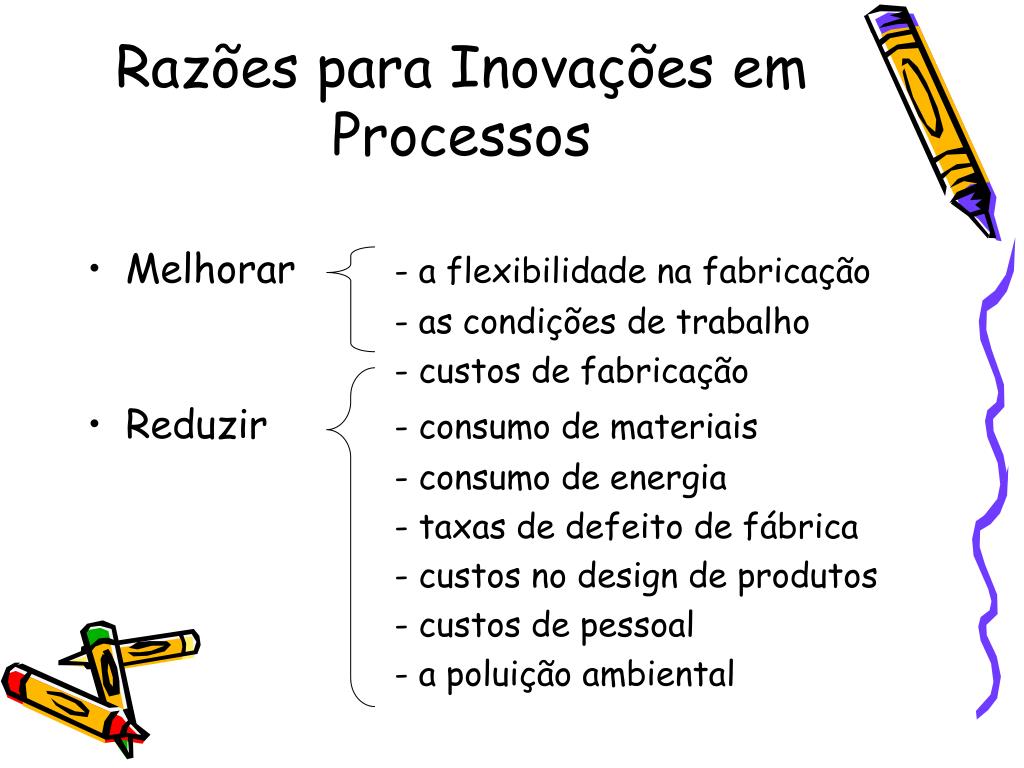 Razões para Inovações em Processos

• Melhorar
- a flexibilidade na fabricação
- as condições de trabalho

• Reduzir
- custos de fabricação
- consumo de materiais
- consumo de energia
- taxas de defeito de fábrica
- custos no design de produtos
- custos de pessoal
- a poluição ambiental